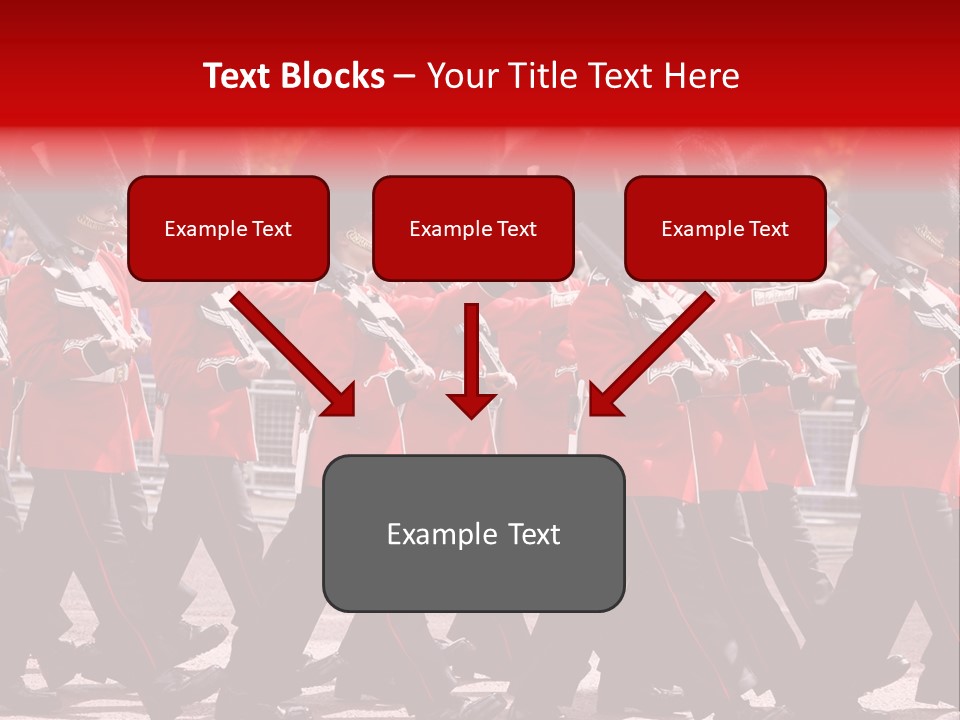 Text Blocks – Your Title Text Here

Example Text

Example Text

Example Text

Example Text